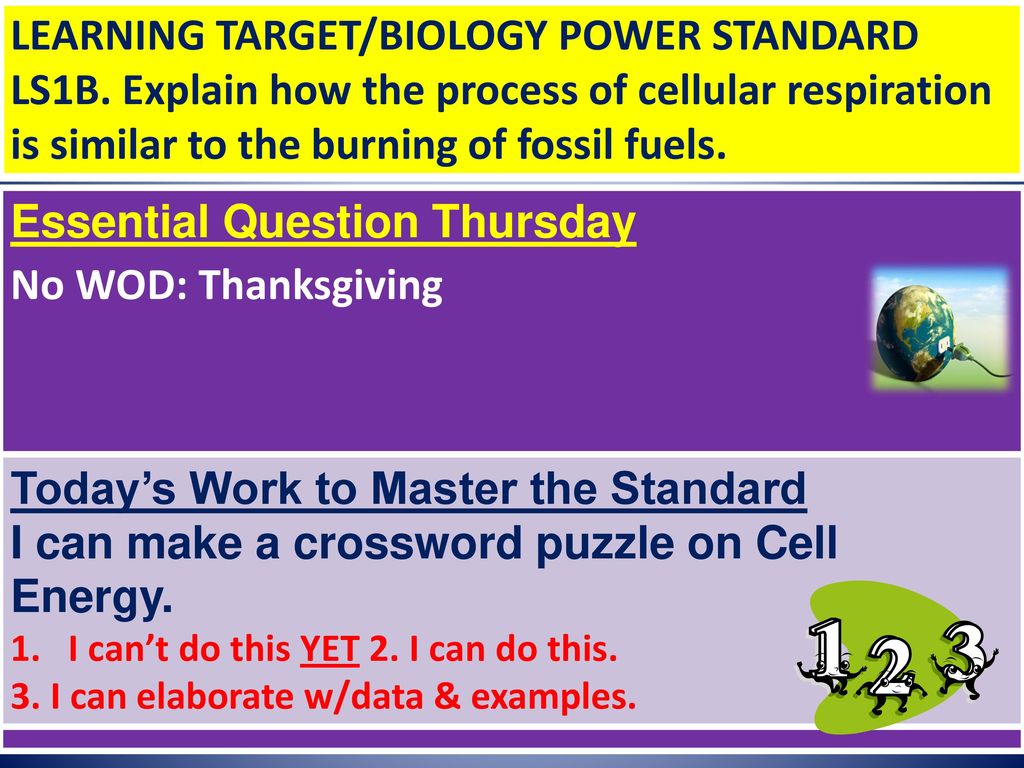 LEARNING TARGET/BIOLOGY POWER STANDARD LS1B. Explain how the process of cellular respiration is similar to the burning of fossil fuels.

Essential Question Thursday

No WOD: Thanksgiving

Today's Work to Master the Standard
I can make a crossword puzzle on Cell Energy.

1. I can't do this YET 2. I can do this.
3. I can elaborate w/data & examples.

1 2 3